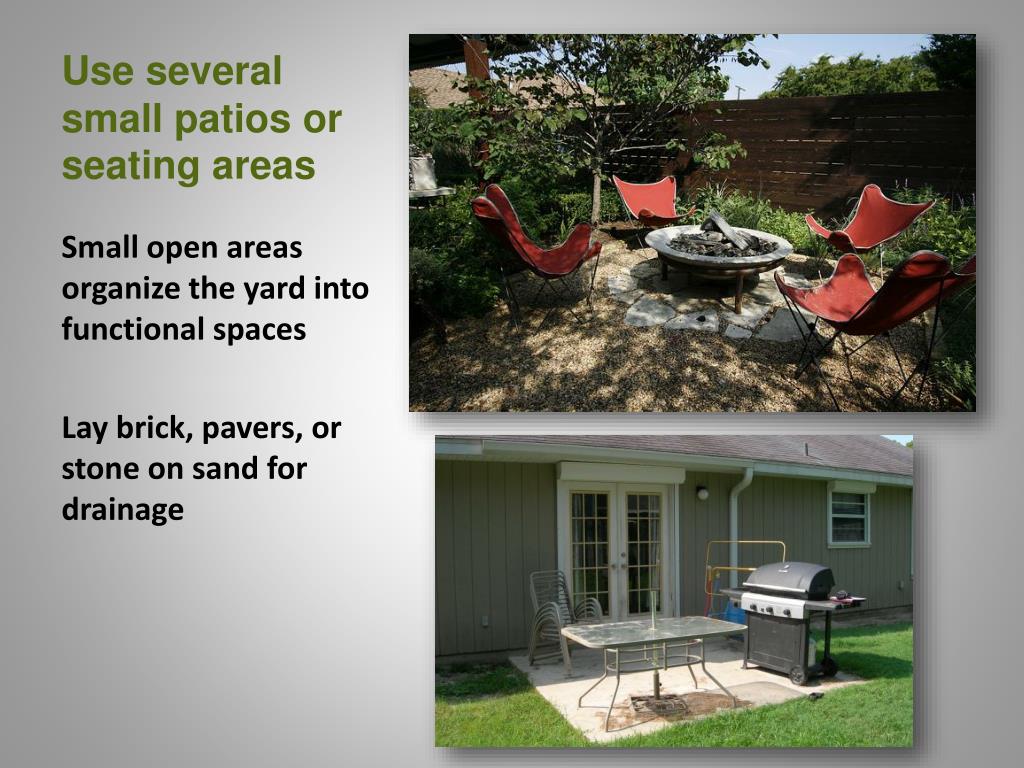 Use several small patios or seating areas

Small open areas organize the yard into functional spaces

Lay brick, pavers, or stone on sand for drainage